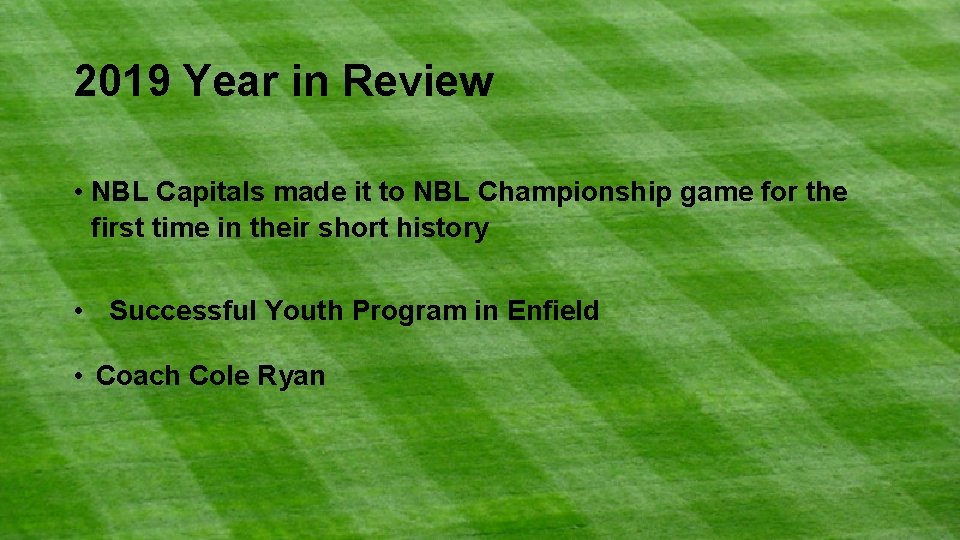 2019 Year in Review

• NBL Capitals made it to NBL Championship game for the first time in their short history

• Successful Youth Program in Enfield

• Coach Cole Ryan